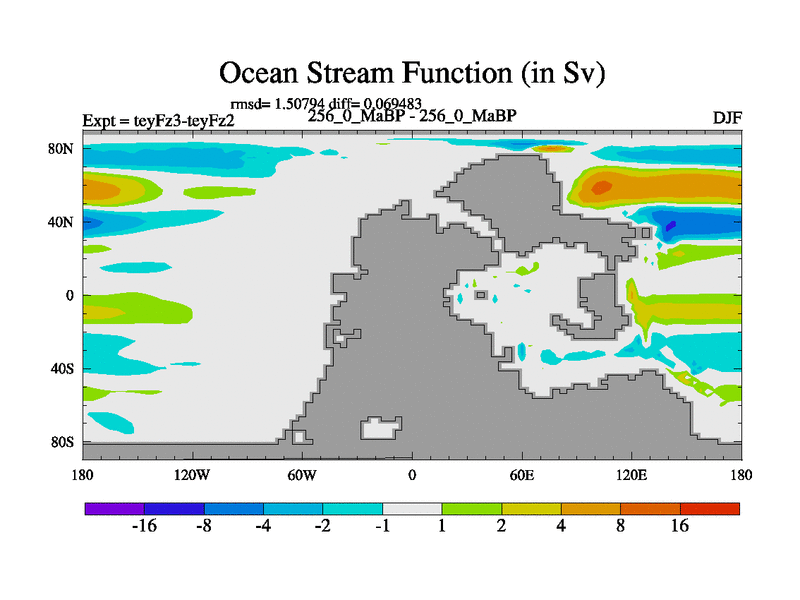 Ocean Stream Function (in Sv)

rmsd= 1.50794 diff= 0.069483

Expt = teyFz3-teyFz2

256_0_MaBP - 256_0_MaBP

DJF

80N
40N
0
40S
80S

180 120W 60W 0 60E 120E 180

-16 -8 -4 -2 -1 1 2 4 8 16